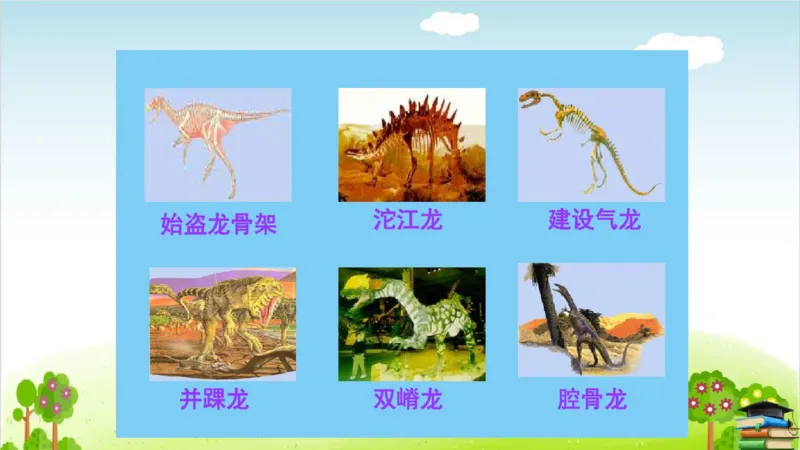 始盗龙骨架

沱江龙

建设气龙

并踝龙

双嵴龙

腔骨龙